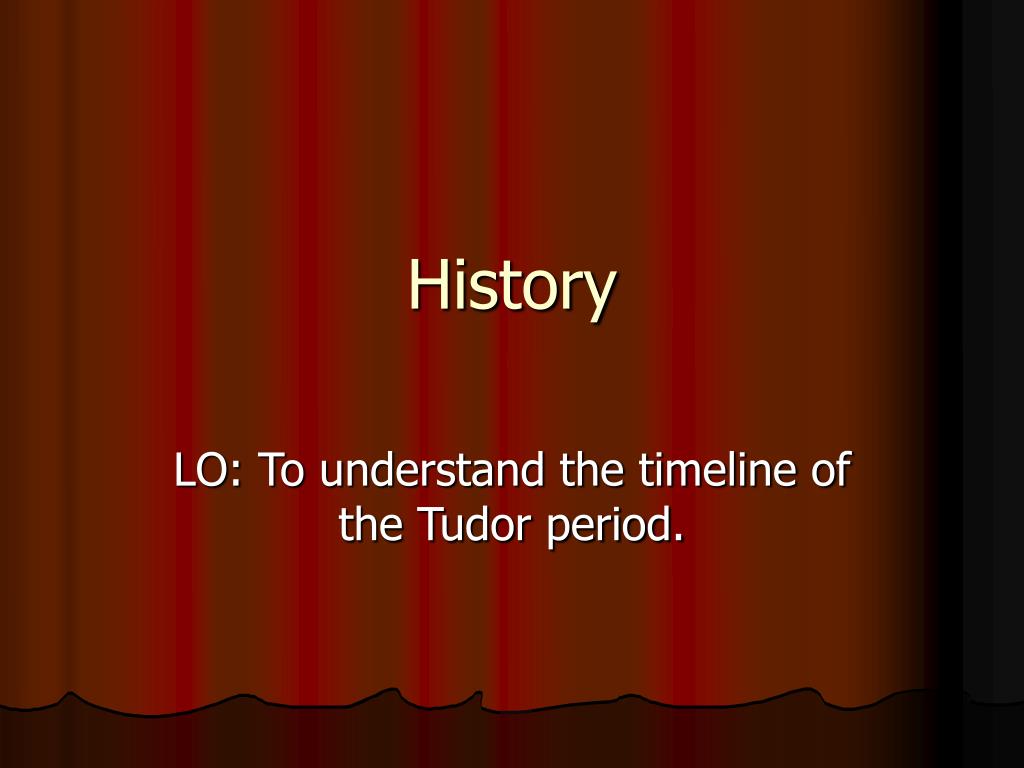 History

LO: To understand the timeline of the Tudor period.